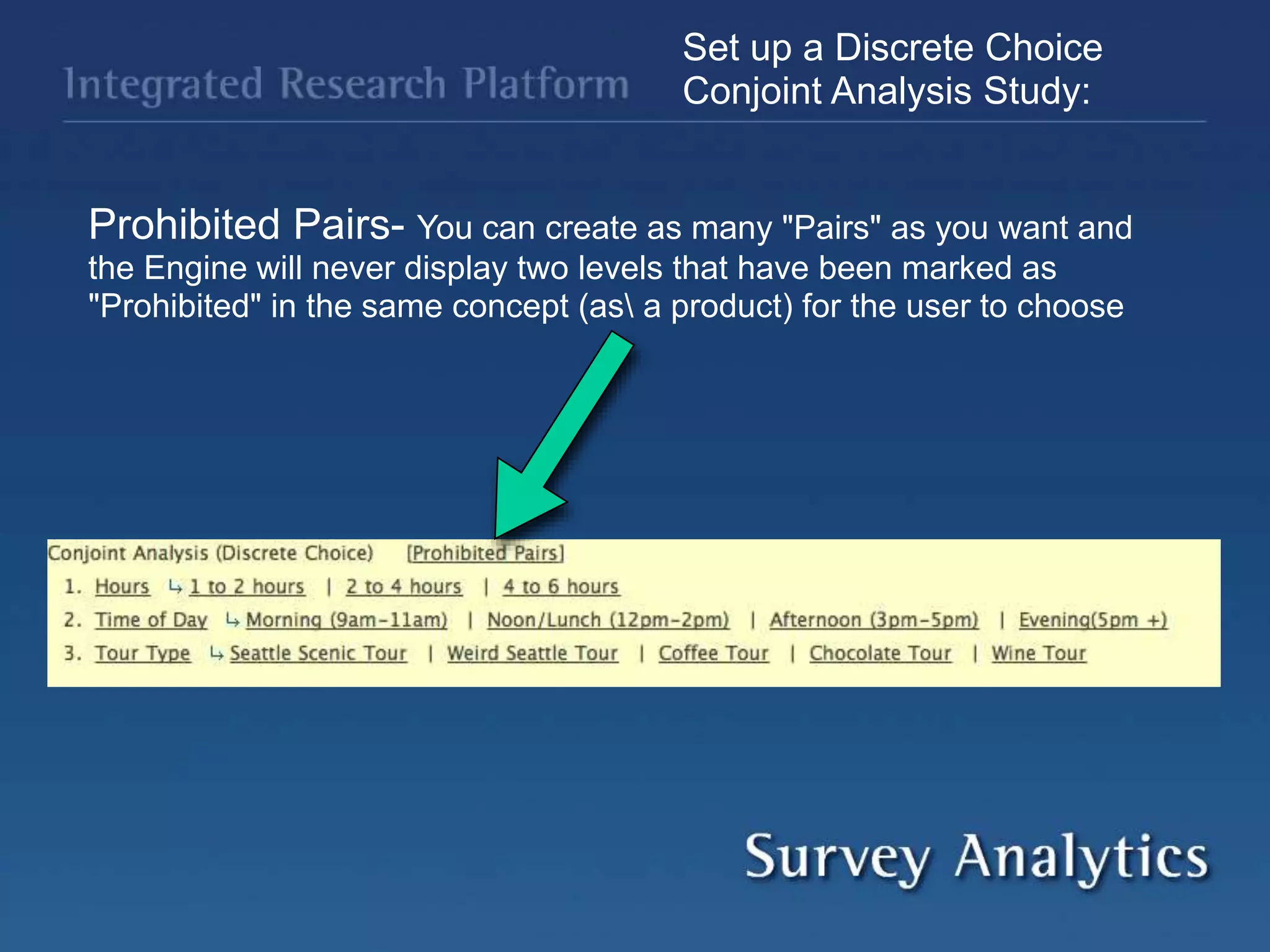 Integrated Research Platform

Set up a Discrete Choice Conjoint Analysis Study:

Prohibited Pairs- You can create as many "Pairs" as you want and the Engine will never display two levels that have been marked as "Prohibited" in the same concept (as\ a product) for the user to choose

Conjoint Analysis (Discrete Choice) [Prohibited Pairs]
1. Hours ↳ 1 to 2 hours | 2 to 4 hours | 4 to 6 hours
2. Time of Day ↳ Morning (9am-11am) | Noon/Lunch (12pm-2pm) | Afternoon (3pm-5pm) | Evening(5pm +)
3. Tour Type ↳ Seattle Scenic Tour | Weird Seattle Tour | Coffee Tour | Chocolate Tour | Wine Tour

Survey Analytics